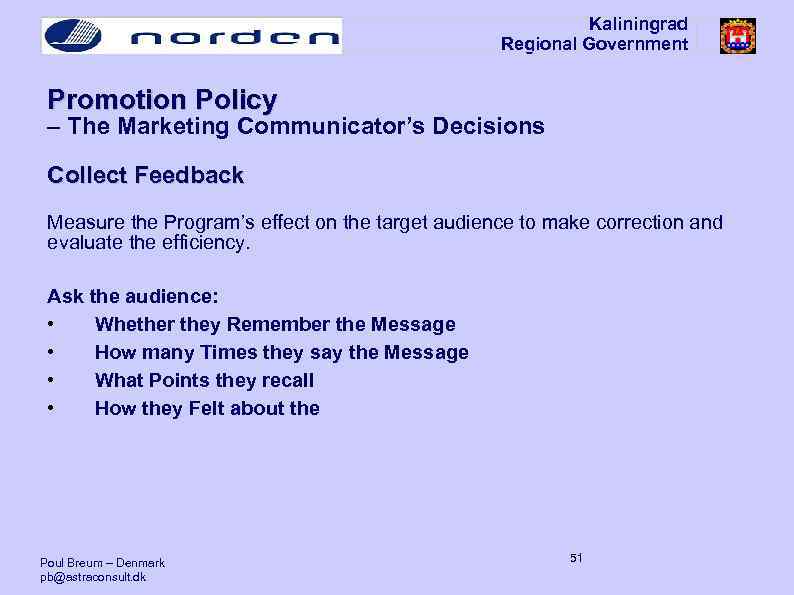 norden

Kaliningrad
Regional Government

Promotion Policy
– The Marketing Communicator's Decisions

Collect Feedback

Measure the Program's effect on the target audience to make correction and evaluate the efficiency.

Ask the audience:
• Whether they Remember the Message
• How many Times they say the Message
• What Points they recall
• How they Felt about the

Poul Breum – Denmark
pb@astraconsult.dk

51